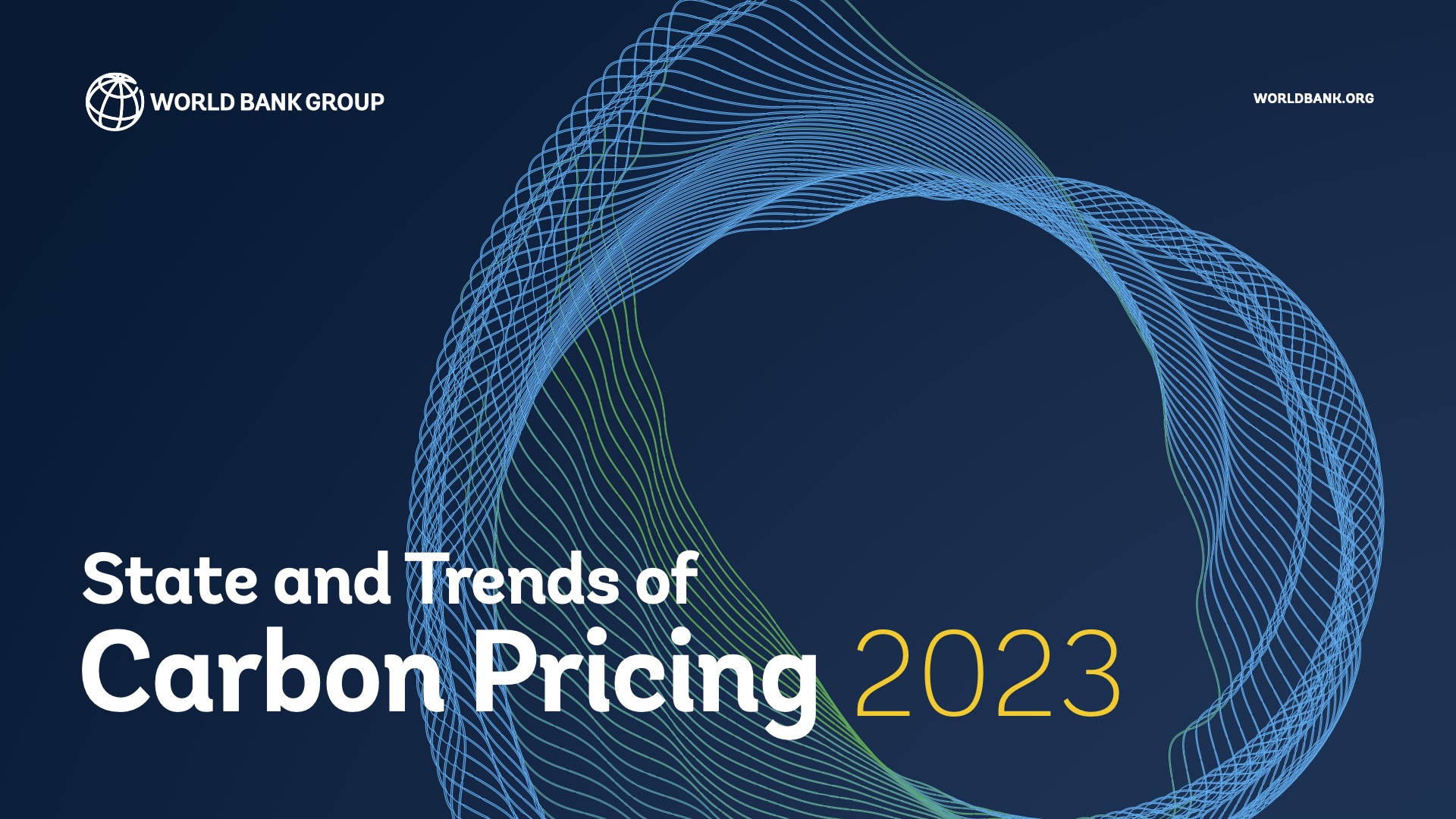 WORLD BANK GROUP

WORLDBANK.ORG

State and Trends of
Carbon Pricing 2023